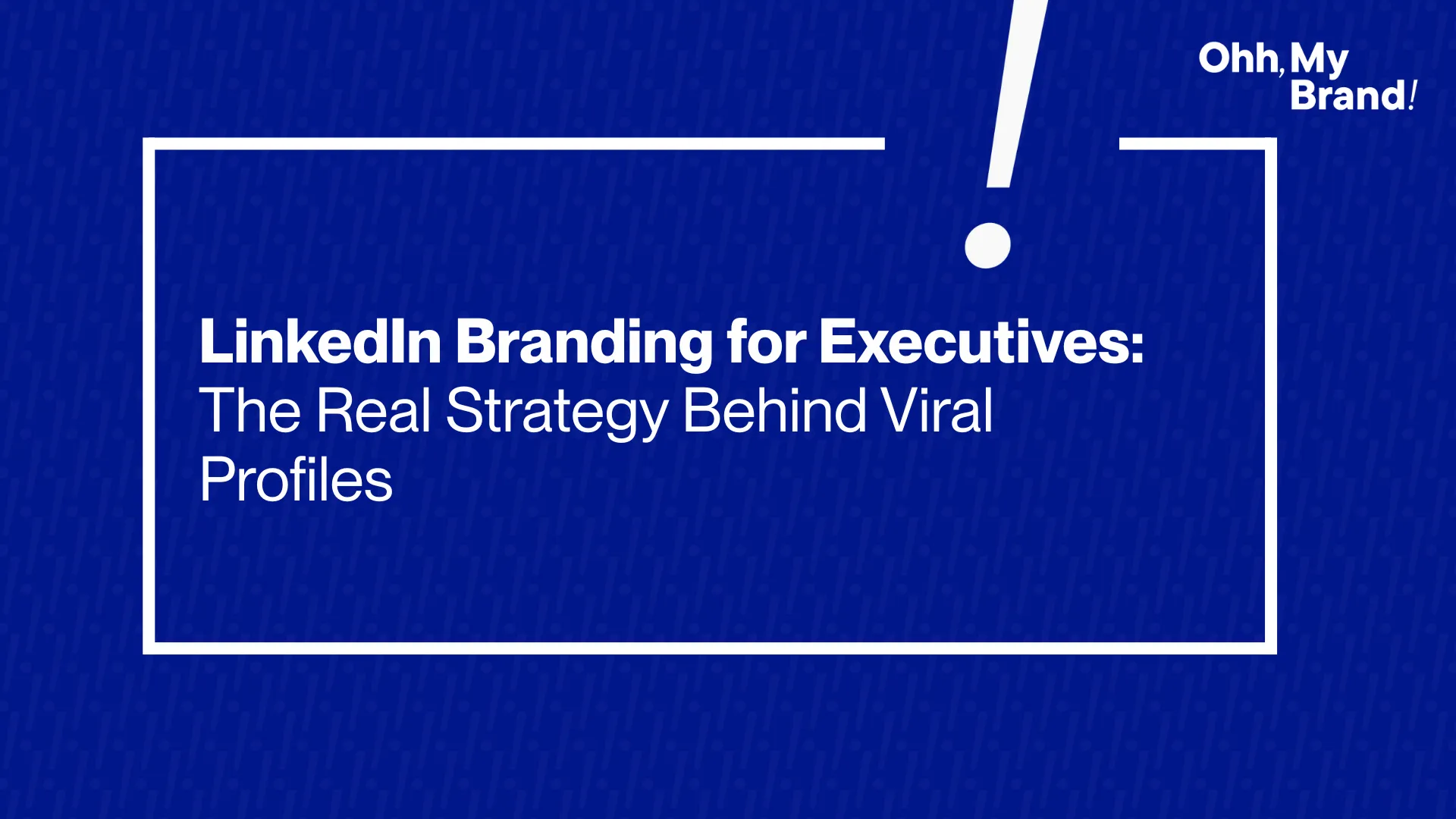 Ohh, My Brand!

LinkedIn Branding for Executives:
The Real Strategy Behind Viral Profiles